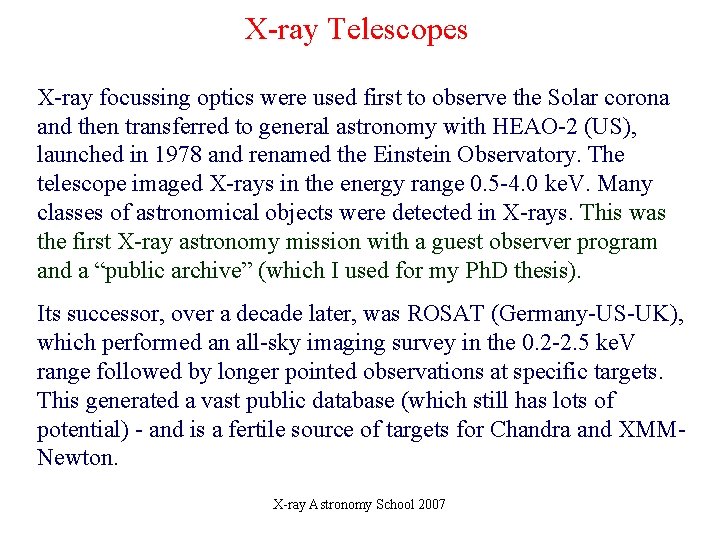 X-ray Telescopes

X-ray focussing optics were used first to observe the Solar corona and then transferred to general astronomy with HEAO-2 (US), launched in 1978 and renamed the Einstein Observatory. The telescope imaged X-rays in the energy range 0.5-4.0 keV. Many classes of astronomical objects were detected in X-rays. This was the first X-ray astronomy mission with a guest observer program and a “public archive” (which I used for my PhD thesis).

Its successor, over a decade later, was ROSAT (Germany-US-UK), which performed an all-sky imaging survey in the 0.2-2.5 keV range followed by longer pointed observations at specific targets. This generated a vast public database (which still has lots of potential) - and is a fertile source of targets for Chandra and XMM-Newton.

X-ray Astronomy School 2007